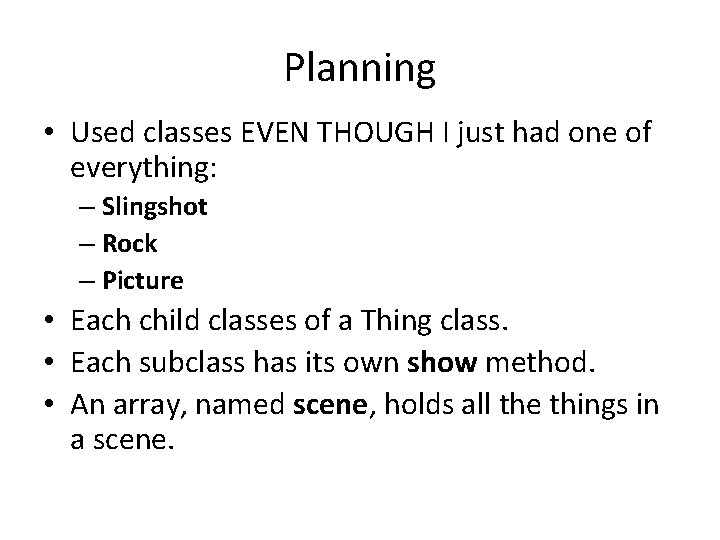 Planning

• Used classes EVEN THOUGH I just had one of everything:
– Slingshot
– Rock
– Picture
• Each child classes of a Thing class.
• Each subclass has its own show method.
• An array, named scene, holds all the things in a scene.